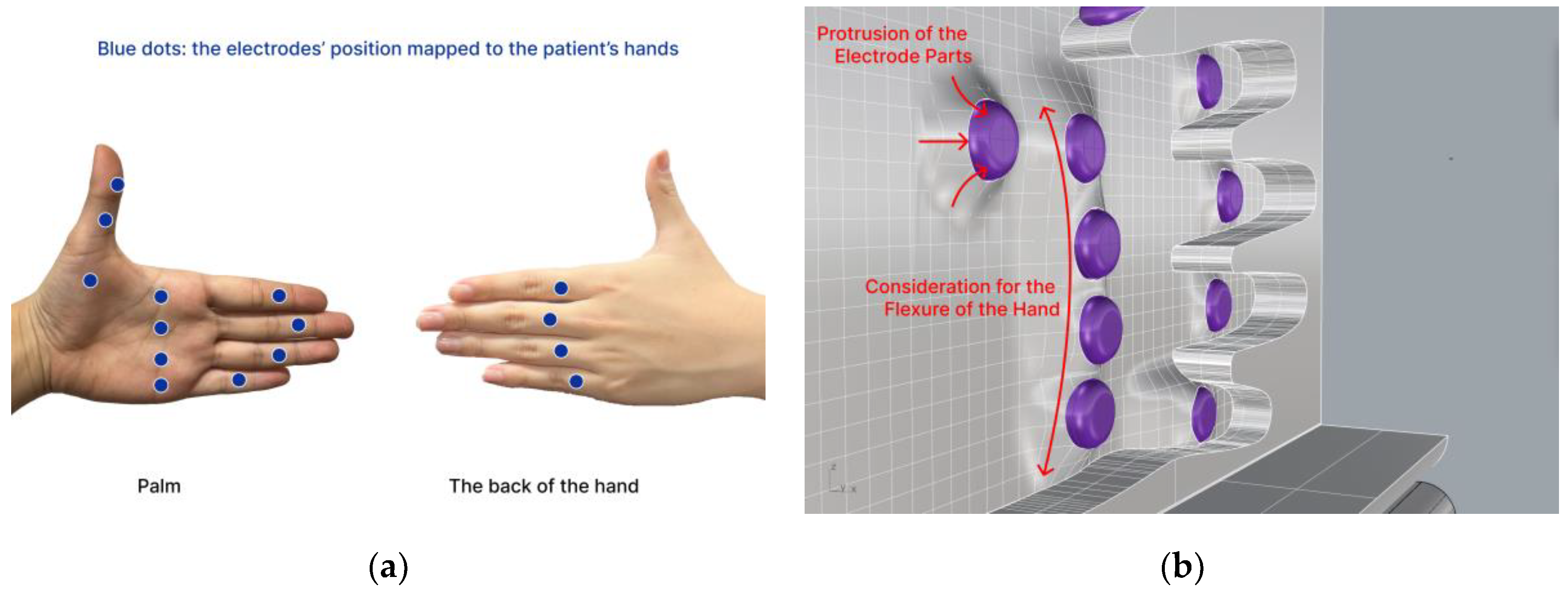 Blue dots: the electrodes' position mapped to the patient's hands

Palm

The back of the hand

(a)

Protrusion of the Electrode Parts

Consideration for the Flexure of the Hand

z
y x

(b)